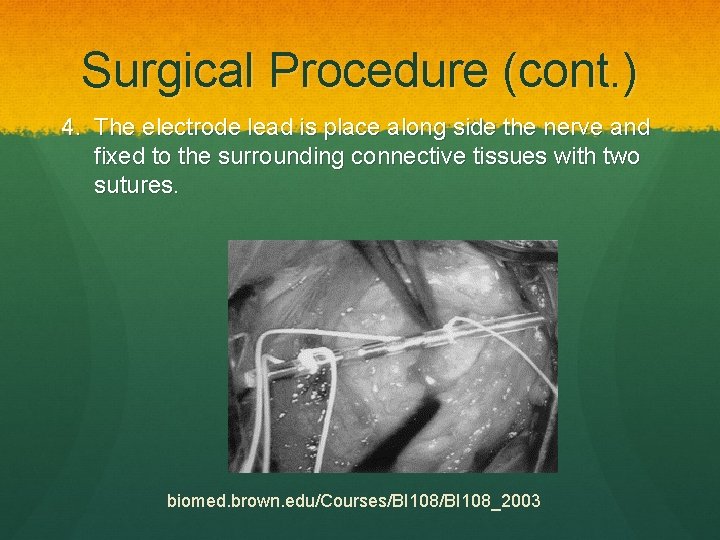 Surgical Procedure (cont.)

4. The electrode lead is place along side the nerve and fixed to the surrounding connective tissues with two sutures.

biomed.brown.edu/Courses/BI108/BI108_2003